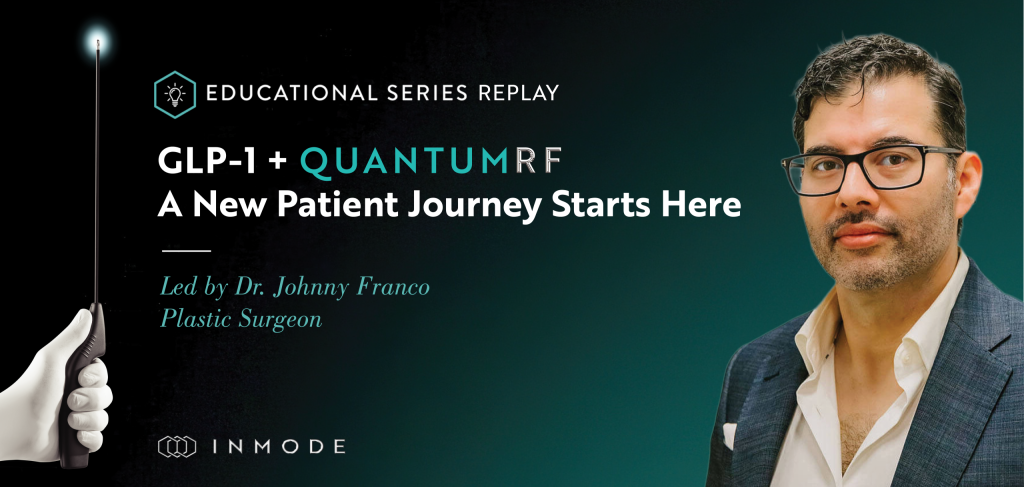 EDUCATIONAL SERIES REPLAY

GLP-1 + QUANTUMRF
A New Patient Journey Starts Here

Led by Dr. Johnny Franco
Plastic Surgeon

INMODE